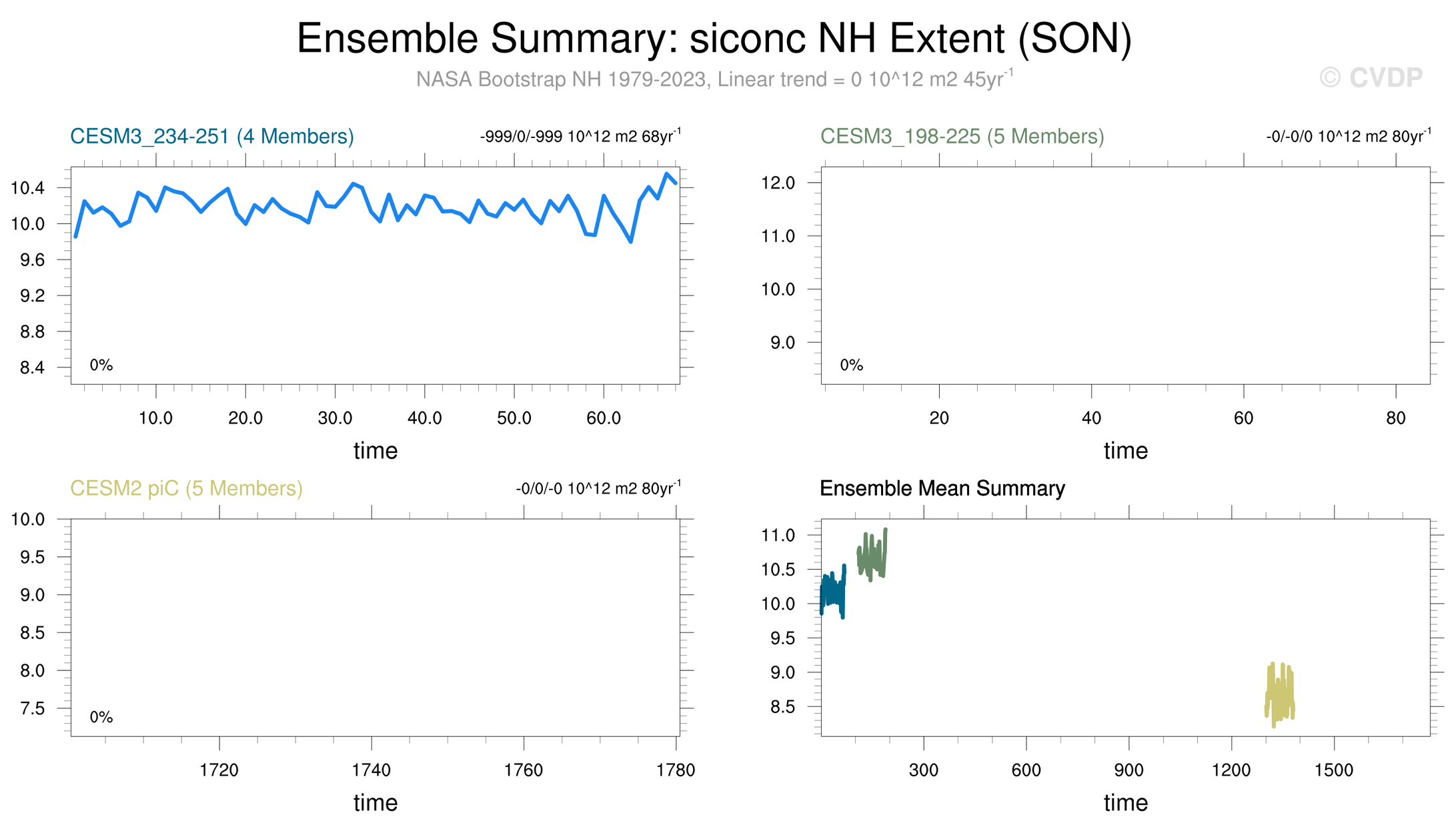 Ensemble Summary: siconc NH Extent (SON)

NASA Bootstrap NH 1979-2023, Linear trend = 0 10^12 m2 45yr$^{-1}$

© CVDP

CESM3_234-251 (4 Members)

-999/0/-999 10^12 m2 68yr$^{-1}$

10.4
10.0
9.6
9.2
8.8
8.4

0%

10.0 20.0 30.0 40.0 50.0 60.0

time

CESM3_198-225 (5 Members)

-0/-0/0 10^12 m2 80yr$^{-1}$

12.0
11.0
10.0
9.0

0%

20 40 60 80

time

CESM2 piC (5 Members)

-0/0/-0 10^12 m2 80yr$^{-1}$

10.0
9.5
9.0
8.5
8.0
7.5

0%

1720 1740 1760 1780

time

Ensemble Mean Summary

11.0
10.5
10.0
9.5
9.0
8.5

300 600 900 1200 1500

time